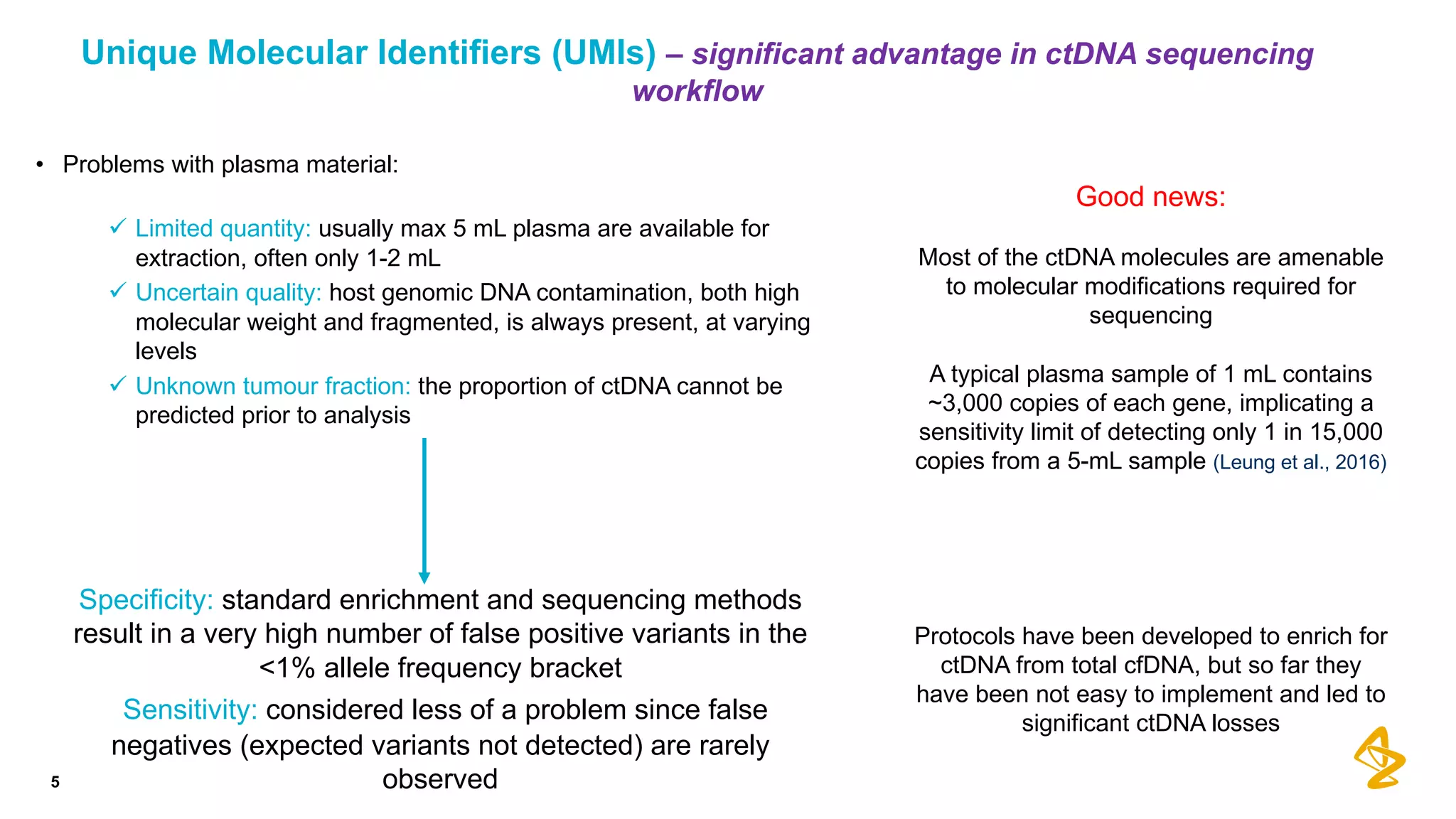 Unique Molecular Identifiers (UMIs) – significant advantage in ctDNA sequencing workflow

• Problems with plasma material:

✓ Limited quantity: usually max 5 mL plasma are available for extraction, often only 1-2 mL
✓ Uncertain quality: host genomic DNA contamination, both high molecular weight and fragmented, is always present, at varying levels
✓ Unknown tumour fraction: the proportion of ctDNA cannot be predicted prior to analysis

Specificity: standard enrichment and sequencing methods result in a very high number of false positive variants in the <1% allele frequency bracket

Sensitivity: considered less of a problem since false negatives (expected variants not detected) are rarely observed

Good news:

Most of the ctDNA molecules are amenable to molecular modifications required for sequencing

A typical plasma sample of 1 mL contains ~3,000 copies of each gene, implicating a sensitivity limit of detecting only 1 in 15,000 copies from a 5-mL sample (Leung et al., 2016)

Protocols have been developed to enrich for ctDNA from total cfDNA, but so far they have been not easy to implement and led to significant ctDNA losses

5